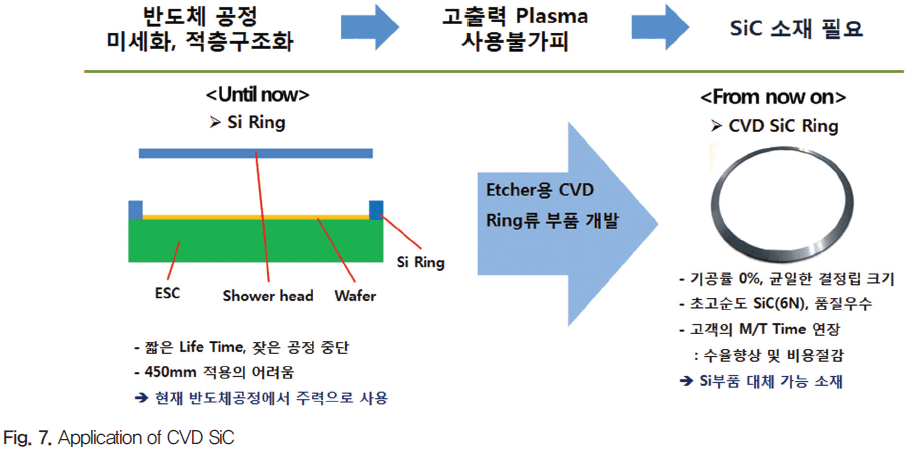 반도체 공정 미세화, 적층구조화

고출력 Plasma 사용불가피

SiC 소재 필요

<Until now>

➢ Si Ring

ESC

Shower head

Wafer

Si Ring

- 짧은 Life Time, 잦은 공정 중단
- 450mm 적용의 어려움
➔ 현재 반도체공정에서 주력으로 사용

Etcher용 CVD Ring류 부품 개발

<From now on>

➢ CVD SiC Ring

- 기공률 0%, 균일한 결정립 크기
- 초고순도 SiC(6N), 품질우수
- 고객의 M/T Time 연장
 : 수율향상 및 비용절감
➔ Si부품 대체 가능 소재

Fig. 7. Application of CVD SiC